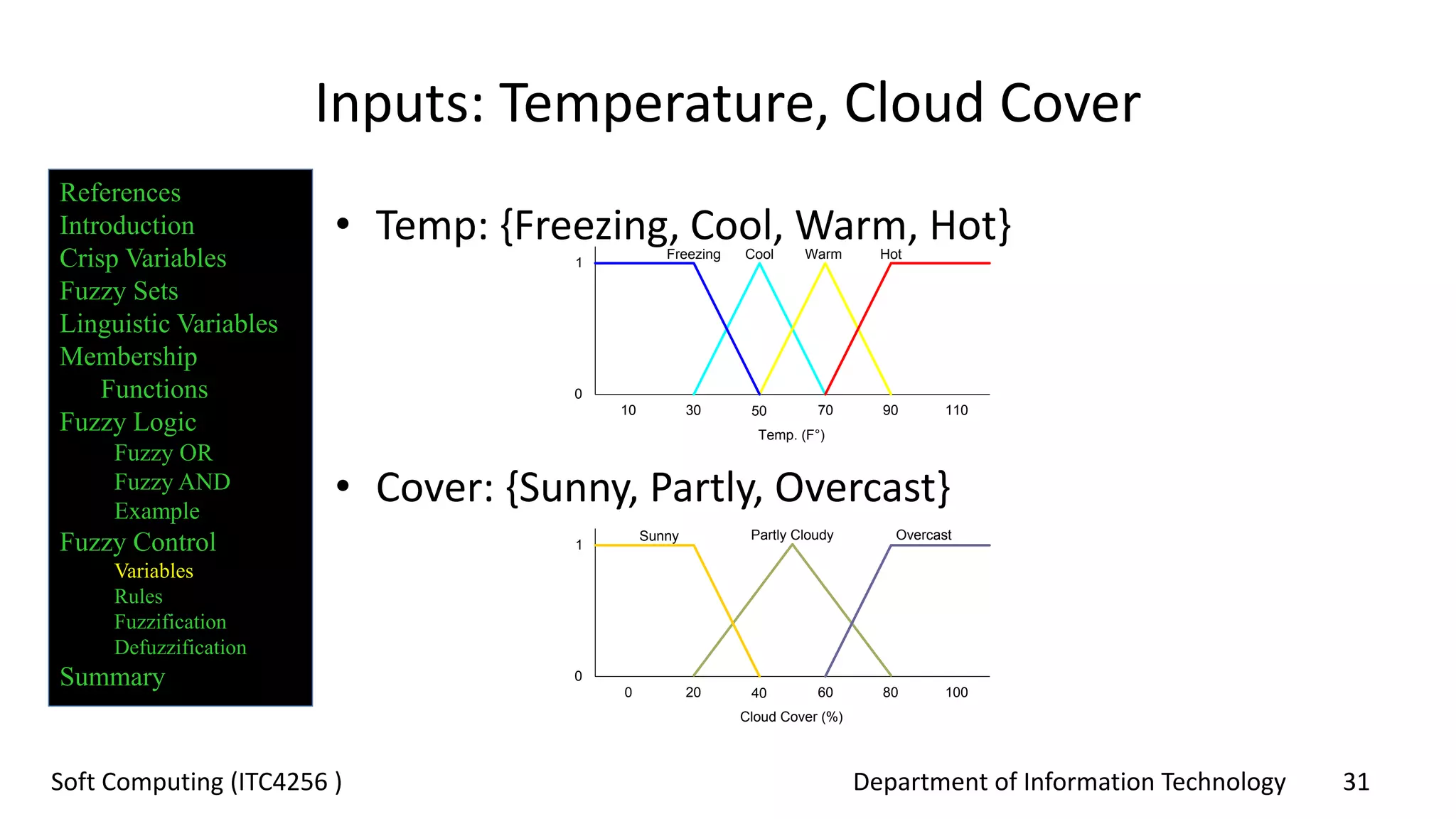 Inputs: Temperature, Cloud Cover

References
Introduction
Crisp Variables
Fuzzy Sets
Linguistic Variables
Membership Functions
Fuzzy Logic
Fuzzy OR
Fuzzy AND
Example
Fuzzy Control
Variables
Rules
Fuzzification
Defuzzification
Summary

• Temp: {Freezing, Cool, Warm, Hot}

Freezing Cool Warm Hot
1
0
10 30 50 70 90 110
Temp. (F°)

• Cover: {Sunny, Partly, Overcast}

Sunny Partly Cloudy Overcast
1
0
0 20 40 60 80 100
Cloud Cover (%)

Soft Computing (ITC4256 )

Department of Information Technology 31